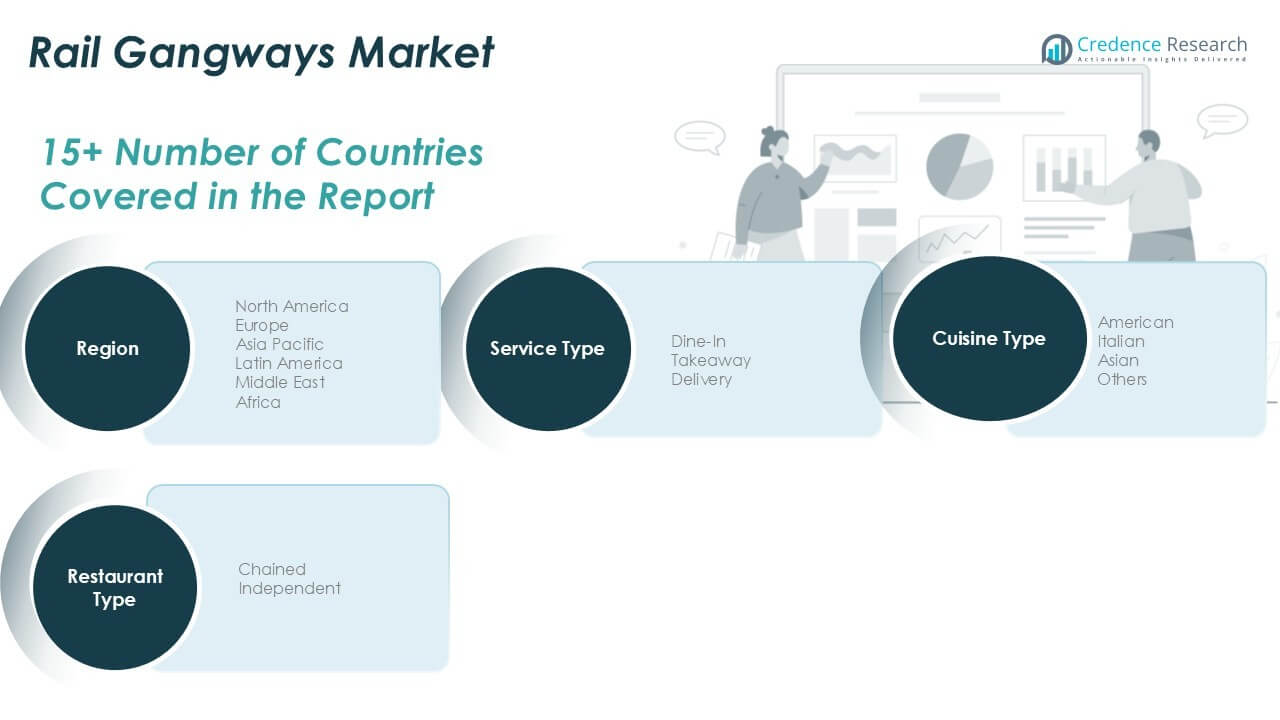 Rail Gangways Market

Credence Research
Actionable Insights Delivered

15+ Number of Countries Covered in the Report

Region

North America
Europe
Asia Pacific
Latin America
Middle East
Africa

Service Type

Dine-In
Takeaway
Delivery

Cuisine Type

American
Italian
Asian
Others

Restaurant Type

Chained
Independent